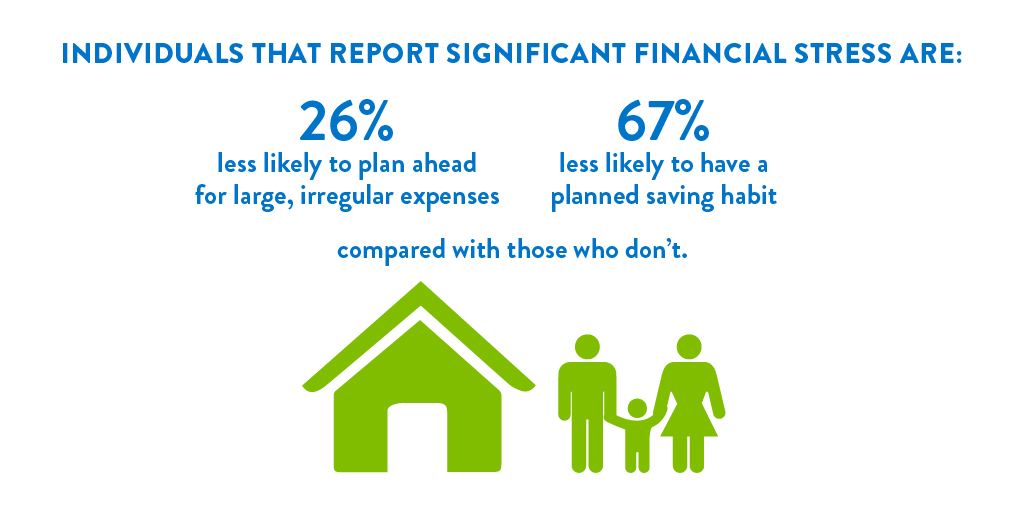 INDIVIDUALS THAT REPORT SIGNIFICANT FINANCIAL STRESS ARE:

26%
less likely to plan ahead for large, irregular expenses

67%
less likely to have a planned saving habit

compared with those who don't.